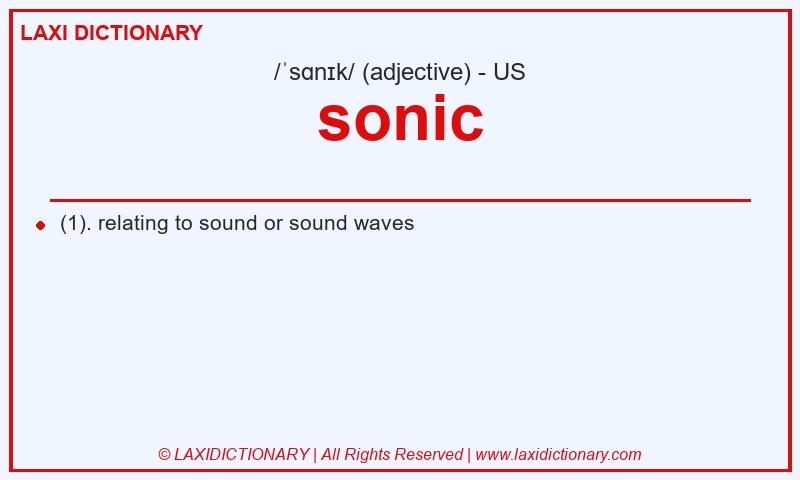 LAXI DICTIONARY

/ˈsɑnɪk/ (adjective) - US

sonic

(1). relating to sound or sound waves

© LAXIDICTIONARY | All Rights Reserved | www.laxidictionary.com